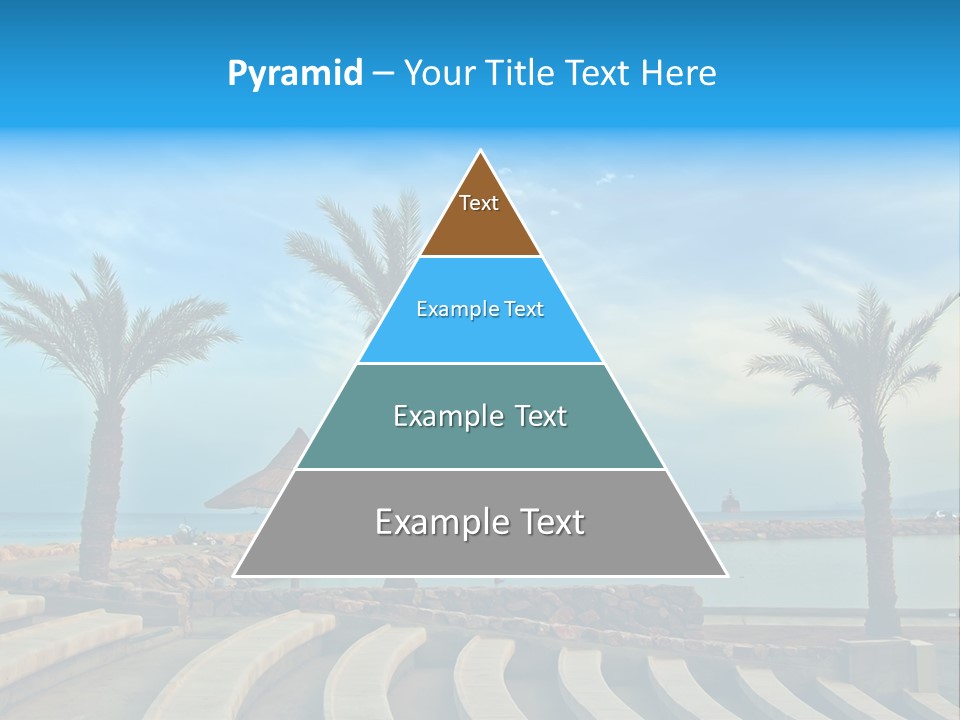 Pyramid – Your Title Text Here

Text

Example Text

Example Text

Example Text